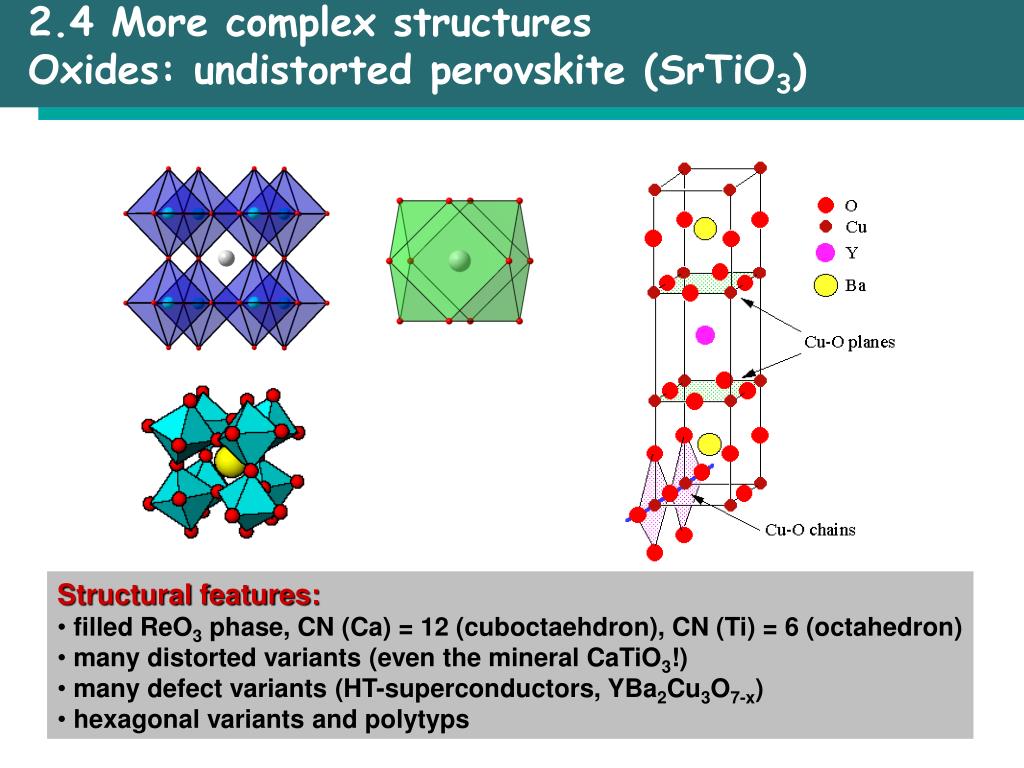 2.4 More complex structures
Oxides: undistorted perovskite ($SrTiO_3$)

O
Cu
Y
Ba

Cu-O planes

Cu-O chains

Structural features:
• filled $ReO_3$ phase, CN (Ca) = 12 (cuboctaehdron), CN (Ti) = 6 (octahedron)
• many distorted variants (even the mineral $CaTiO_3$!)
• many defect variants (HT-superconductors, $YBa_2Cu_3O_{7-x}$)
• hexagonal variants and polytyps